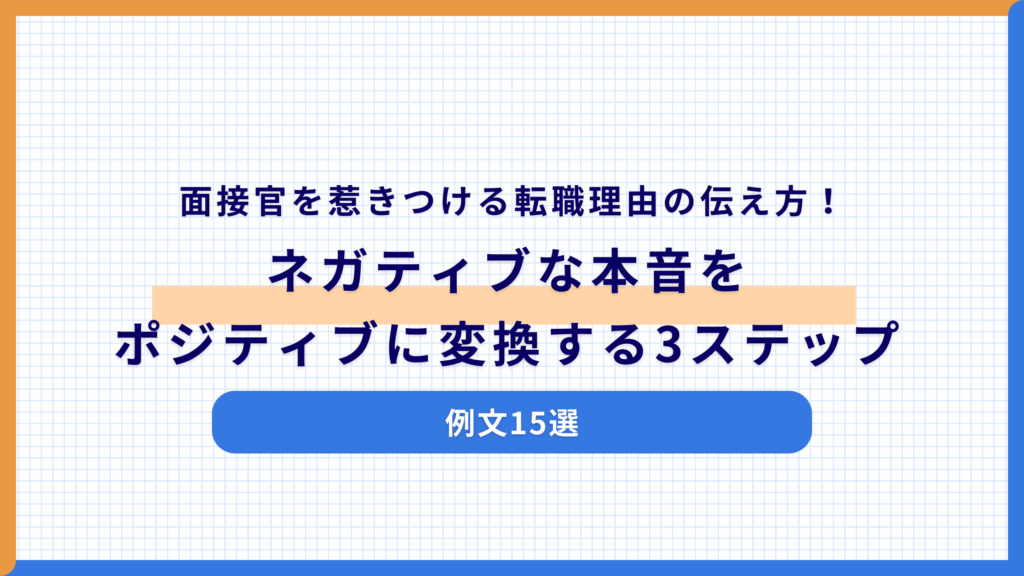 面接官を惹きつける転職理由の伝え方！

ネガティブな本音を
ポジティブに変換する3ステップ

例文15選